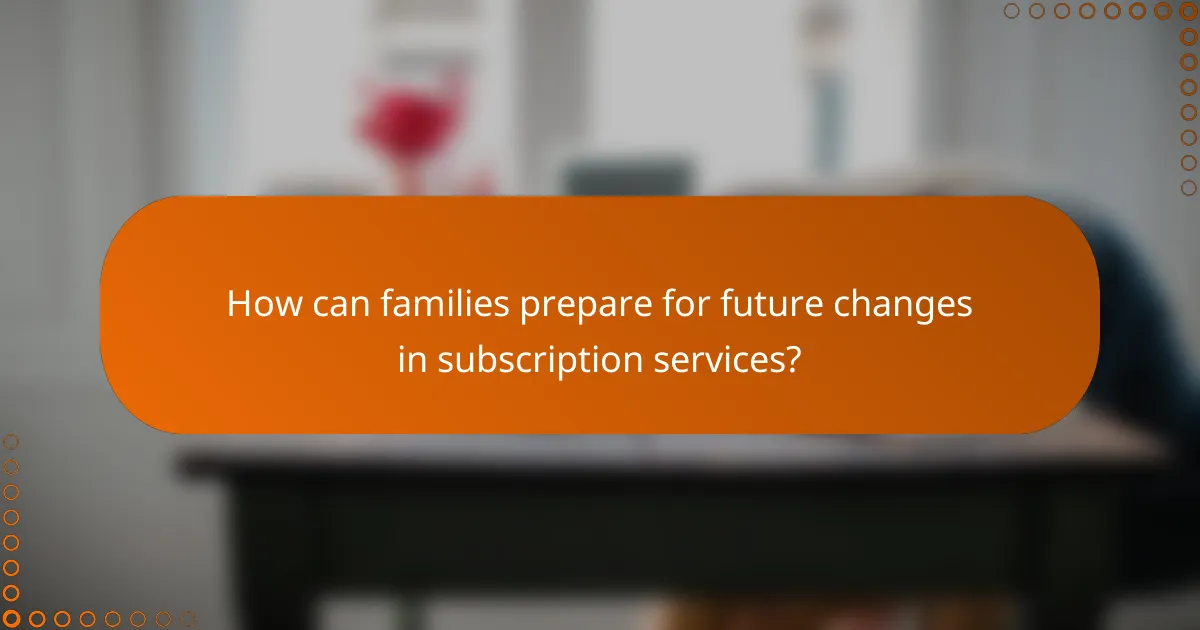 How can families prepare for future changes in subscription services?